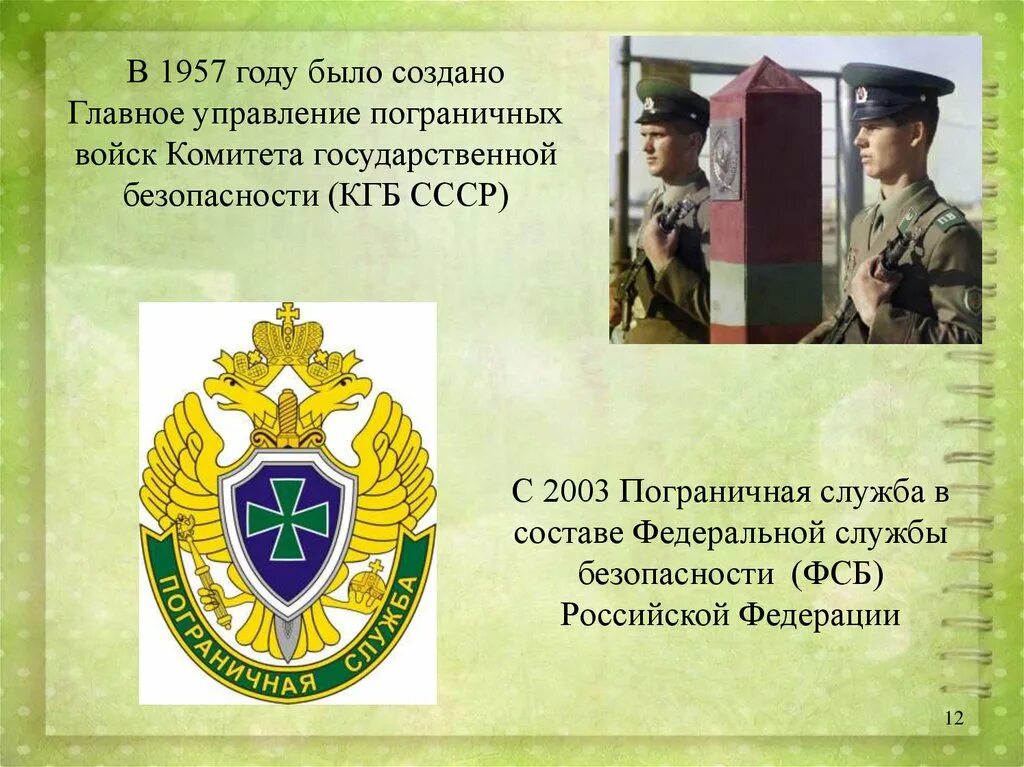 В 1957 году было создано Главное управление пограничных войск Комитета государственной безопасности (КГБ СССР)

ПОГРАНИЧНАЯ СЛУЖБА

С 2003 Пограничная служба в составе Федеральной службы безопасности (ФСБ) Российской Федерации

12